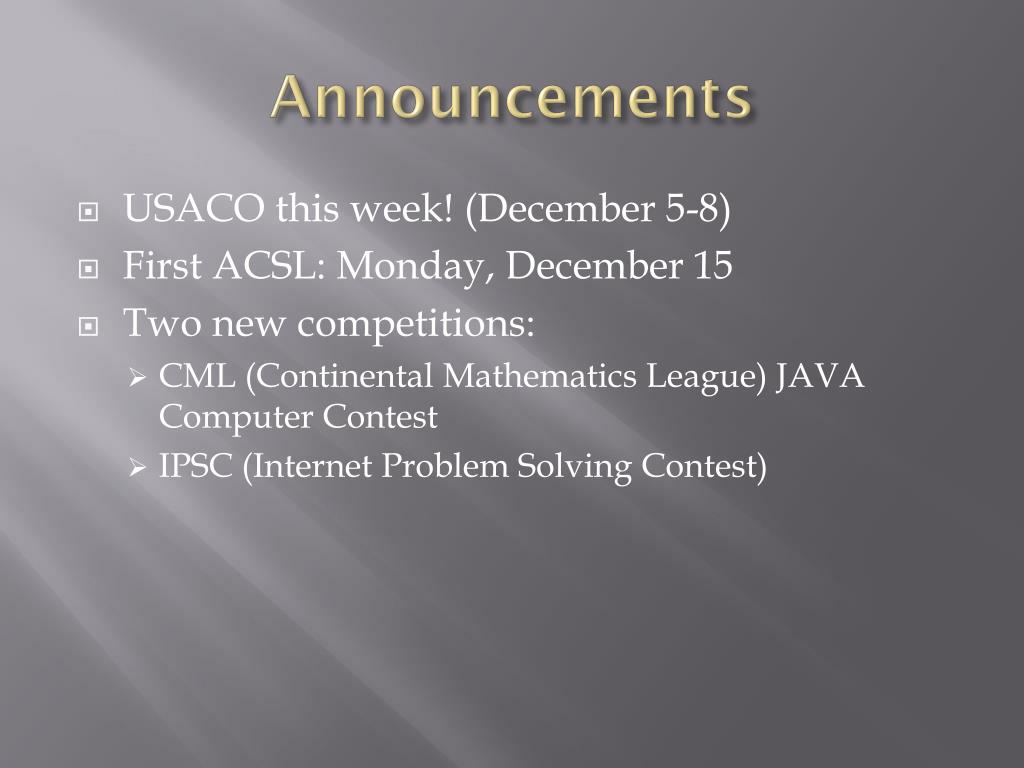 Announcements

USACO this week! (December 5-8)

First ACSL: Monday, December 15

Two new competitions:

CML (Continental Mathematics League) JAVA Computer Contest

IPSC (Internet Problem Solving Contest)